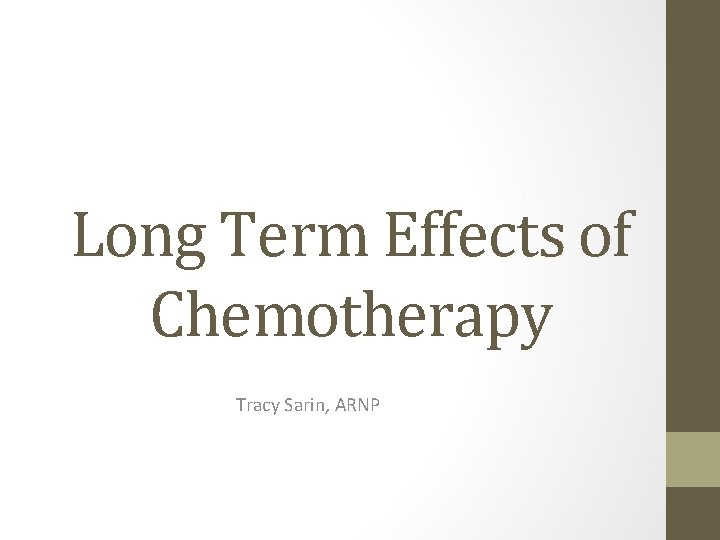 Long Term Effects of Chemotherapy

Tracy Sarin, ARNP